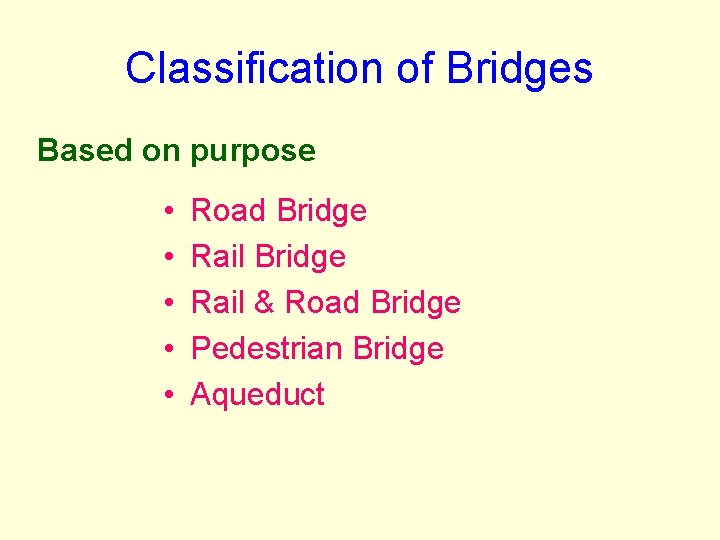 Classification of Bridges

Based on purpose

• Road Bridge
• Rail Bridge
• Rail & Road Bridge
• Pedestrian Bridge
• Aqueduct